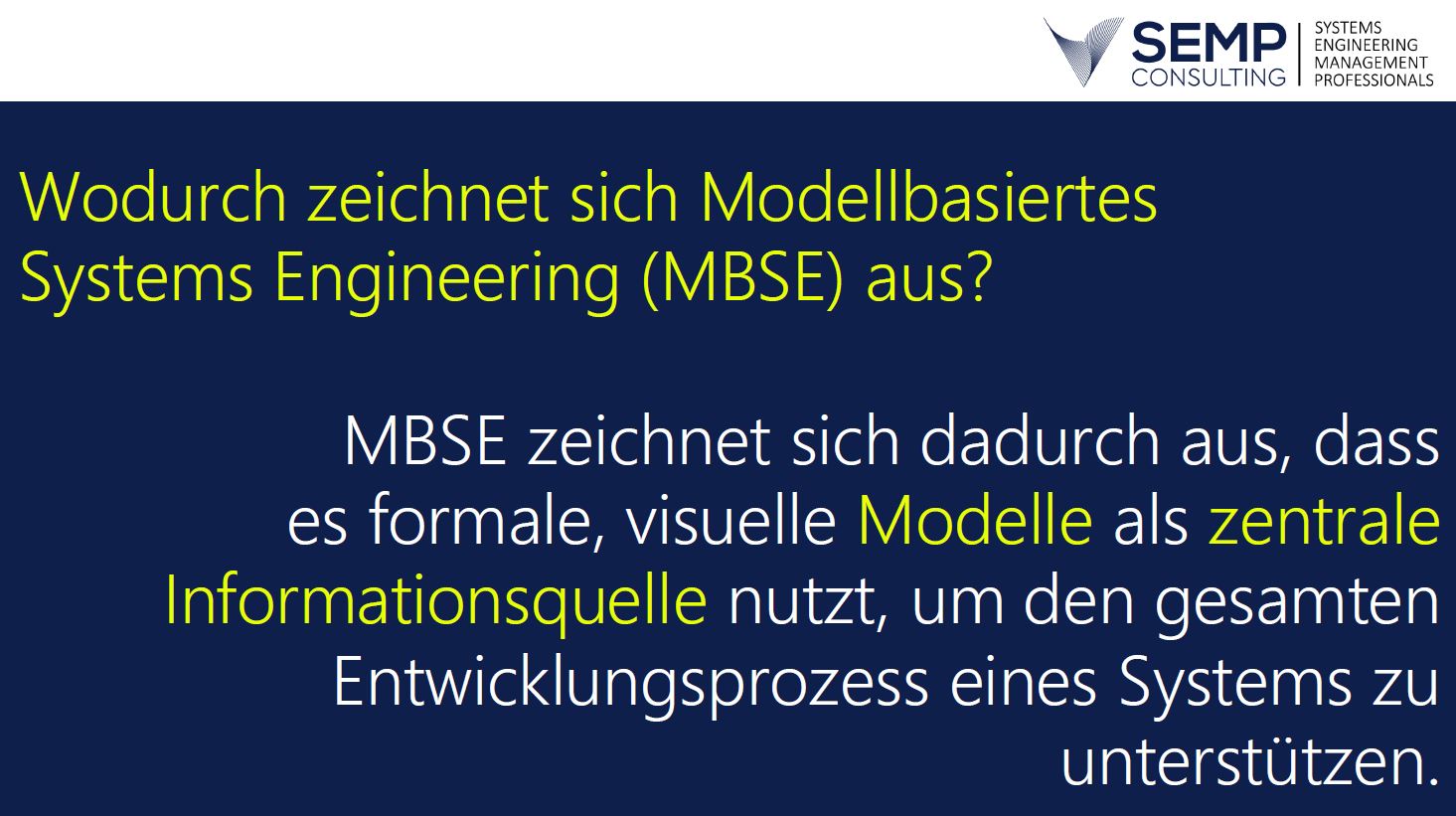 SEMP CONSULTING
SYSTEMS ENGINEERING MANAGEMENT PROFESSIONALS

Wodurch zeichnet sich Modellbasiertes Systems Engineering (MBSE) aus?

MBSE zeichnet sich dadurch aus, dass es formale, visuelle Modelle als zentrale Informationsquelle nutzt, um den gesamten Entwicklungsprozess eines Systems zu unterstützen.